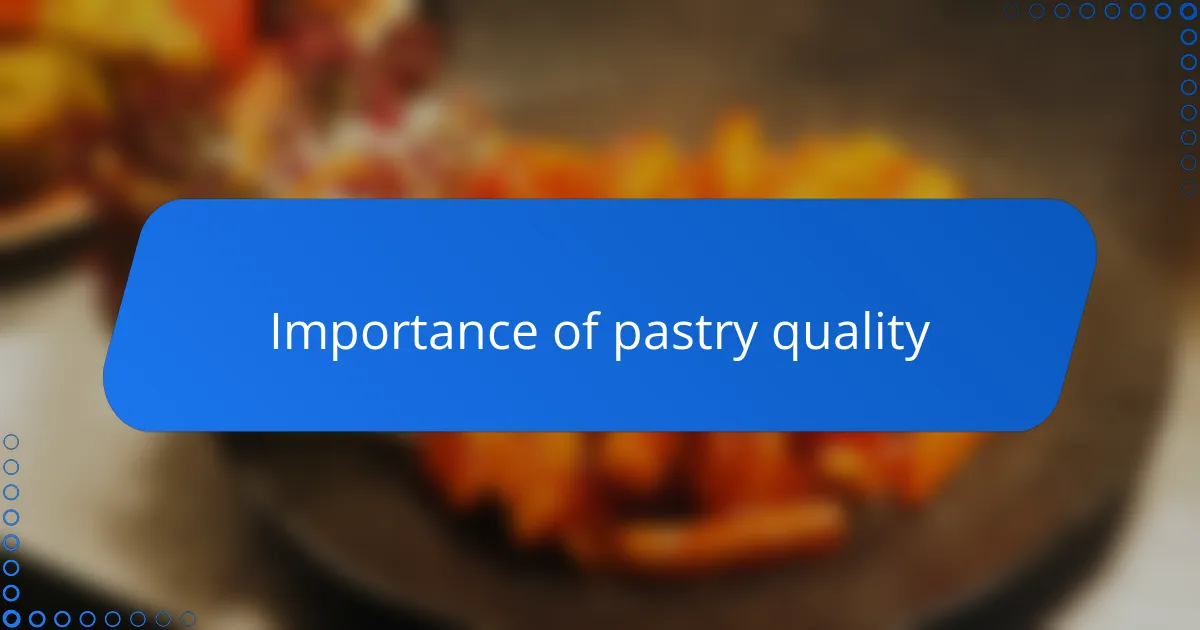 Importance of pastry quality